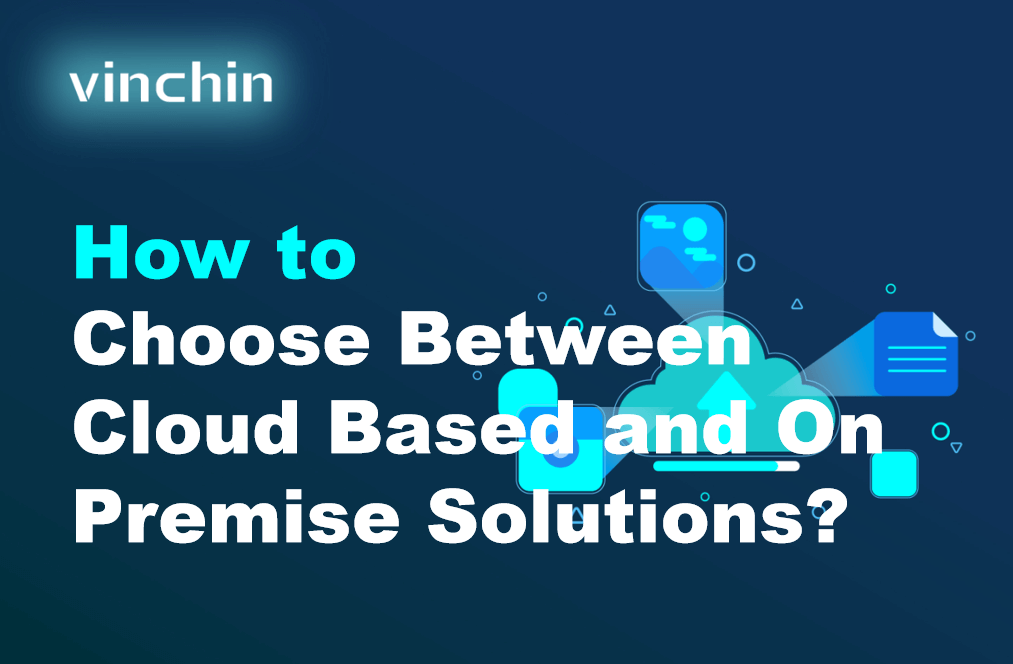 vinchin

How to
Choose Between
Cloud Based and On
Premise Solutions?